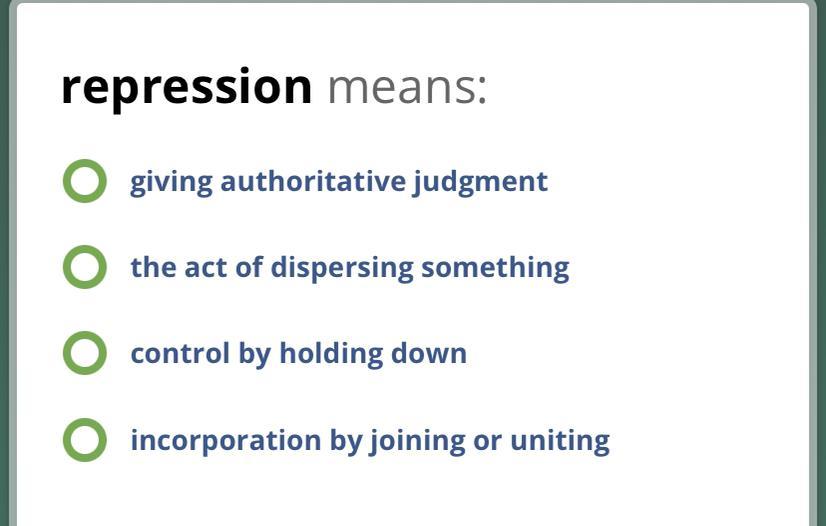 repression means:

giving authoritative judgment

the act of dispersing something

control by holding down

incorporation by joining or uniting